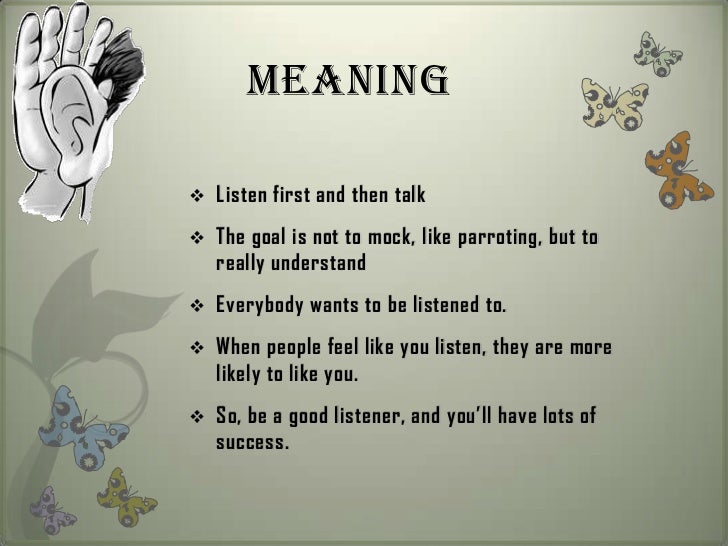 MEANING

❖ Listen first and then talk

❖ The goal is not to mock, like parroting, but to really understand

❖ Everybody wants to be listened to.

❖ When people feel like you listen, they are more likely to like you.

❖ So, be a good listener, and you'll have lots of success.